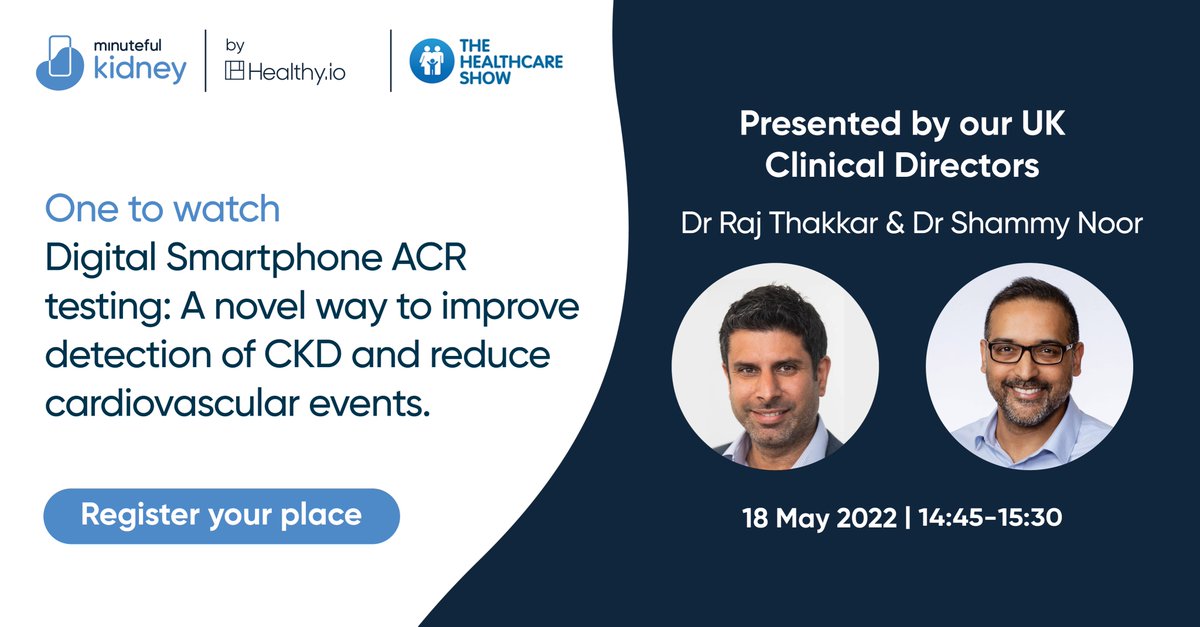 minuteful kidney | by Healthy.io | THE HEALTHCARE SHOW

One to watch
Digital Smartphone ACR testing: A novel way to improve detection of CKD and reduce cardiovascular events.

Register your place

Presented by our UK Clinical Directors

Dr Raj Thakkar & Dr Shammy Noor

18 May 2022 | 14:45-15:30